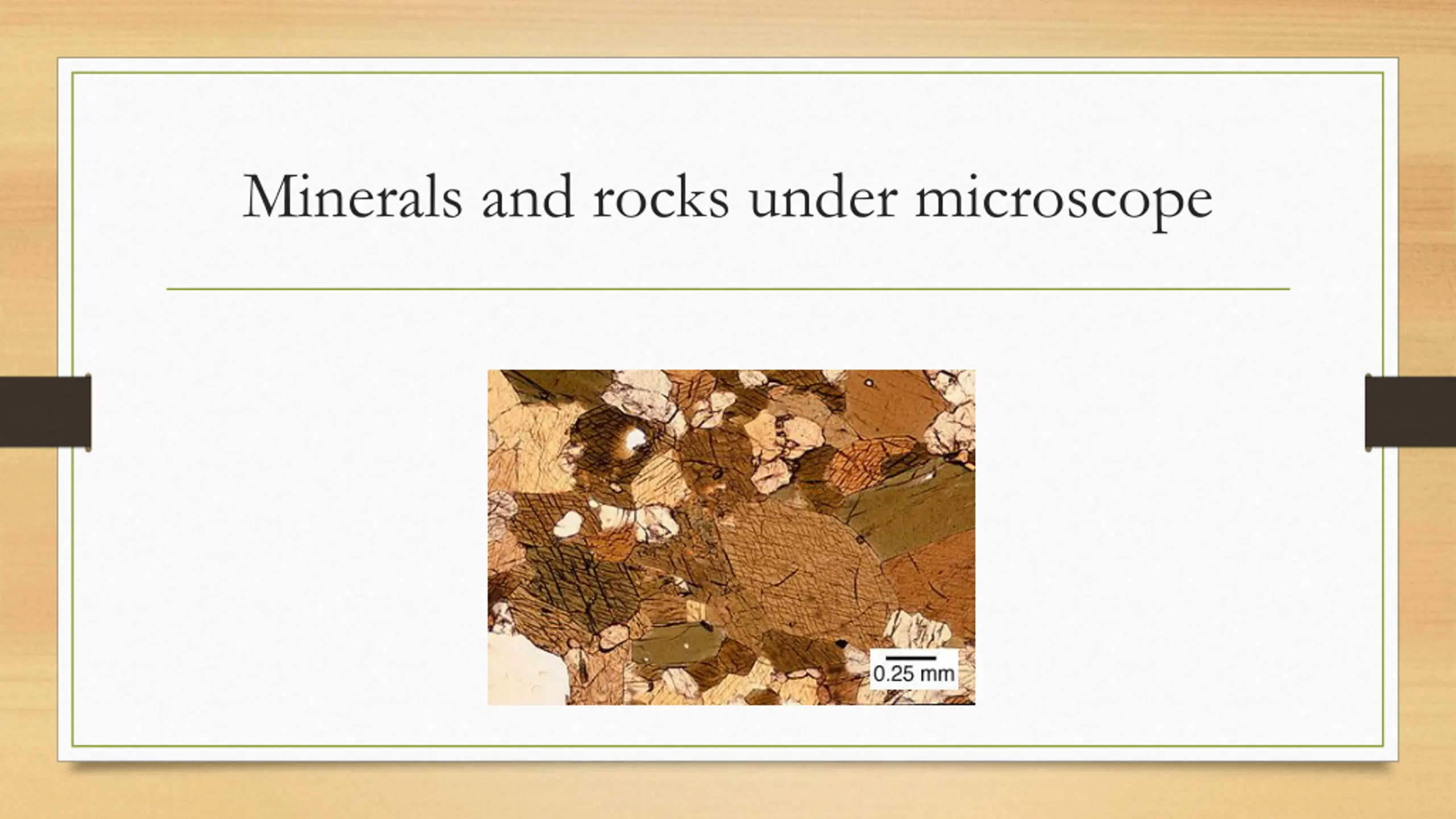 Minerals and rocks under microscope

0.25 mm